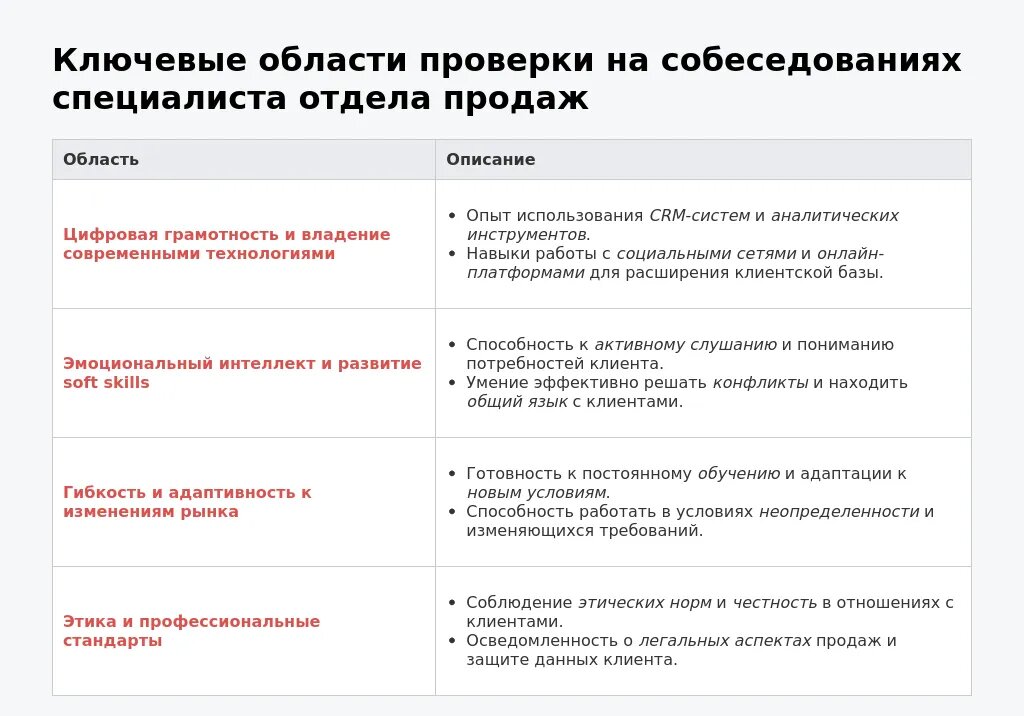 Ключевые области проверки на собеседованиях специалиста отдела продаж

| Область | Описание |
|---|---|
| Цифровая грамотность и владение современными технологиями | • Опыт использования CRM-систем и аналитических инструментов. • Навыки работы с социальными сетями и онлайн-платформами для расширения клиентской базы. |
| Эмоциональный интеллект и развитие soft skills | • Способность к активному слушанию и пониманию потребностей клиента. • Умение эффективно решать конфликты и находить общий язык с клиентами. |
| Гибкость и адаптивность к изменениям рынка | • Готовность к постоянному обучению и адаптации к новым условиям. • Способность работать в условиях неопределенности и изменяющихся требований. |
| Этика и профессиональные стандарты | • Соблюдение этических норм и честность в отношениях с клиентами. • Осведомленность о легальных аспектах продаж и защите данных клиента. |